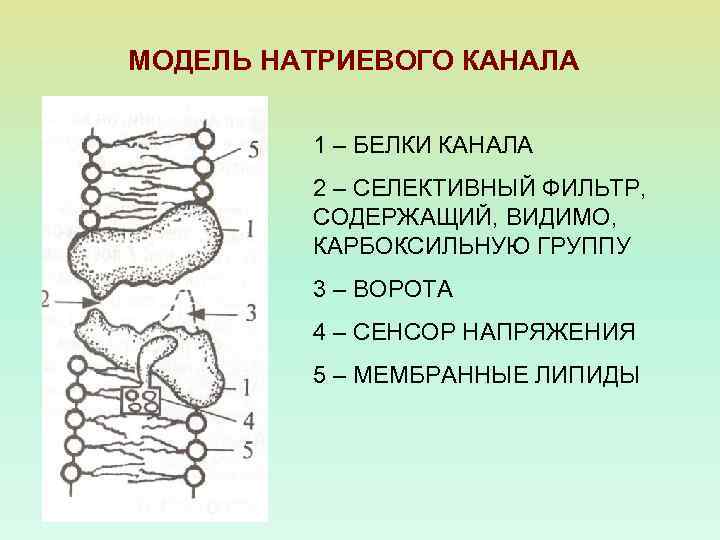 МОДЕЛЬ НАТРИЕВОГО КАНАЛА

5
1
2
3
1
4
5

1 – БЕЛКИ КАНАЛА

2 – СЕЛЕКТИВНЫЙ ФИЛЬТР, СОДЕРЖАЩИЙ, ВИДИМО, КАРБОКСИЛЬНУЮ ГРУППУ

3 – ВОРОТА

4 – СЕНСОР НАПРЯЖЕНИЯ

5 – МЕМБРАННЫЕ ЛИПИДЫ